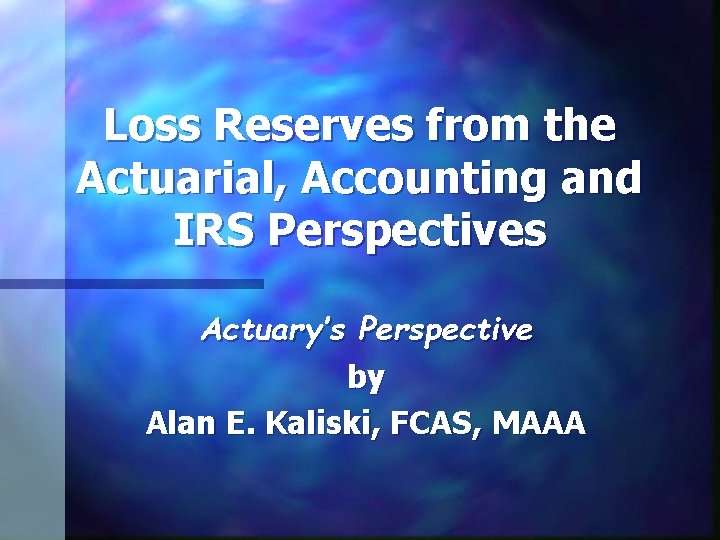 Loss Reserves from the Actuarial, Accounting and IRS Perspectives

Actuary's Perspective
by
Alan E. Kaliski, FCAS, MAAA